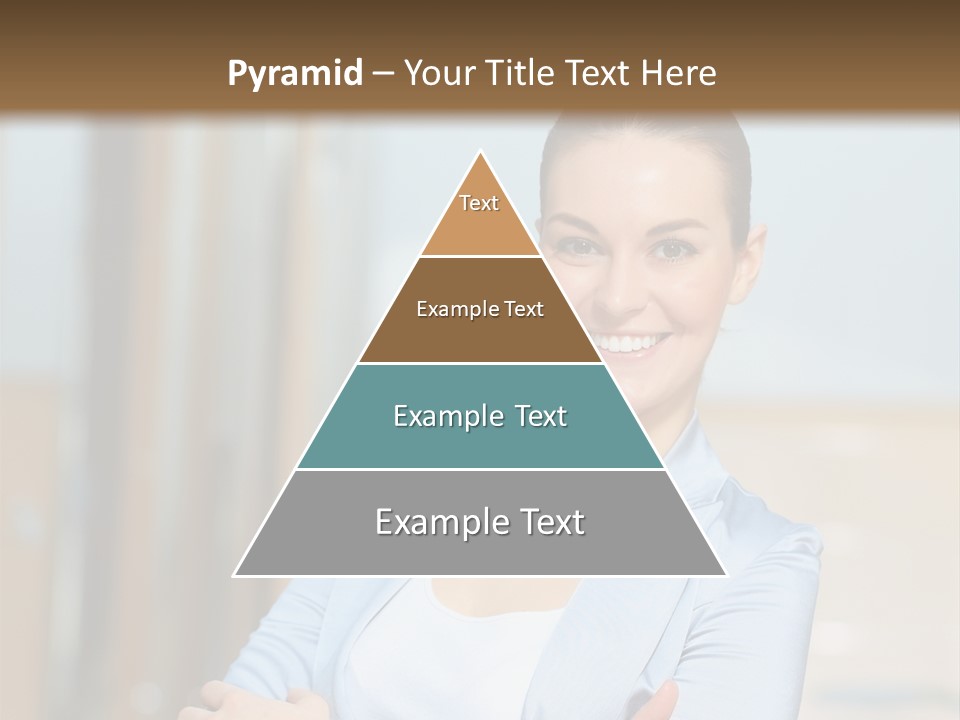 Pyramid – Your Title Text Here

Text

Example Text

Example Text

Example Text